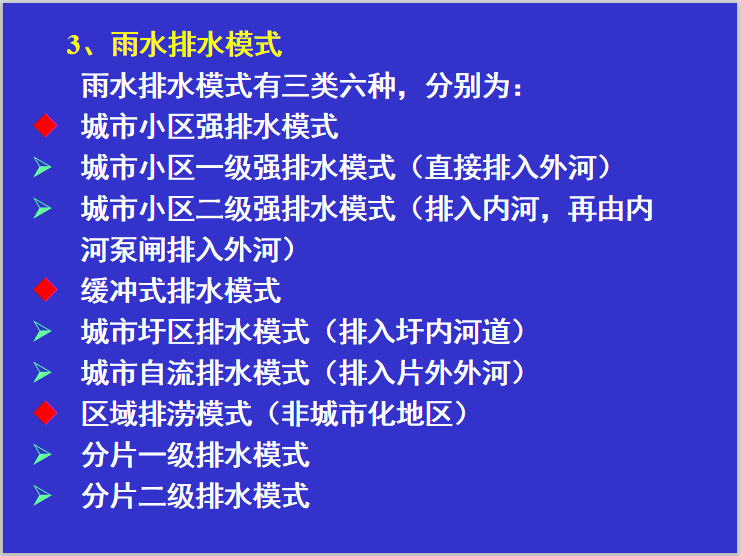 3、雨水排水模式

雨水排水模式有三类六种，分别为：

◆ 城市小区强排水模式

➢ 城市小区一级强排水模式（直接排入外河）

➢ 城市小区二级强排水模式（排入内河，再由内河泵闸排入外河）

◆ 缓冲式排水模式

➢ 城市圩区排水模式（排入圩内河道）

➢ 城市自流排水模式（排入片外外河）

◆ 区域排涝模式（非城市化地区）

➢ 分片一级排水模式

➢ 分片二级排水模式